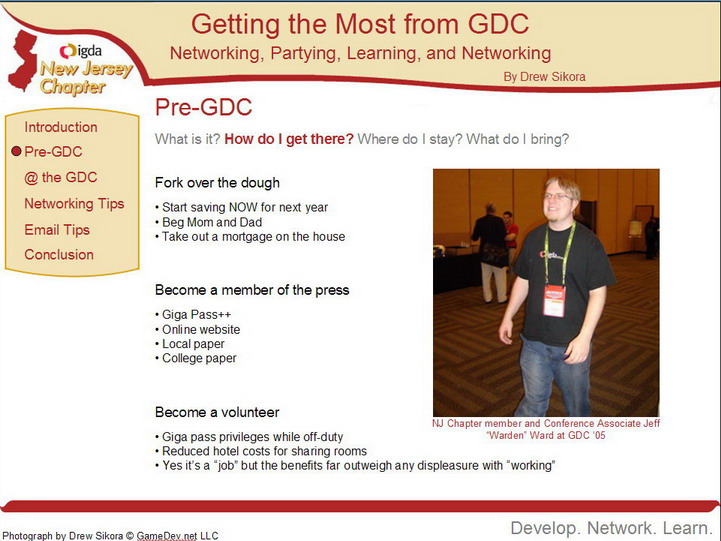 igda
New Jersey Chapter

Getting the Most from GDC
Networking, Partying, Learning, and Networking
By Drew Sikora

Introduction
Pre-GDC
@ the GDC
Networking Tips
Email Tips
Conclusion

Pre-GDC

What is it? How do I get there? Where do I stay? What do I bring?

Fork over the dough

• Start saving NOW for next year
• Beg Mom and Dad
• Take out a mortgage on the house

Become a member of the press

• Giga Pass++
• Online website
• Local paper
• College paper

Become a volunteer

• Giga pass privileges while off-duty
• Reduced hotel costs for sharing rooms
• Yes it's a "job" but the benefits far outweigh any displeasure with "working"

NJ Chapter member and Conference Associate Jeff "Warden" Ward at GDC '05

Photograph by Drew Sikora © GameDev.net LLC

Develop. Network. Learn.